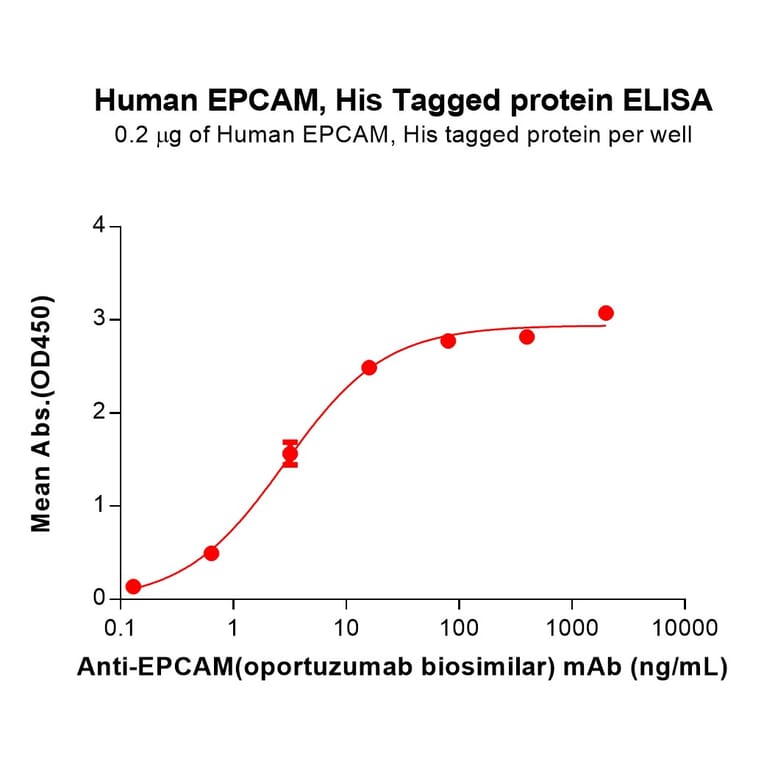 Human EPCAM, His Tagged protein ELISA
0.2 μg of Human EPCAM, His tagged protein per well

Mean Abs.(OD450)

4
3
2
1
0

0.1
1
10
100
1000
10000

Anti-EPCAM(oportuzumab biosimilar) mAb (ng/mL)